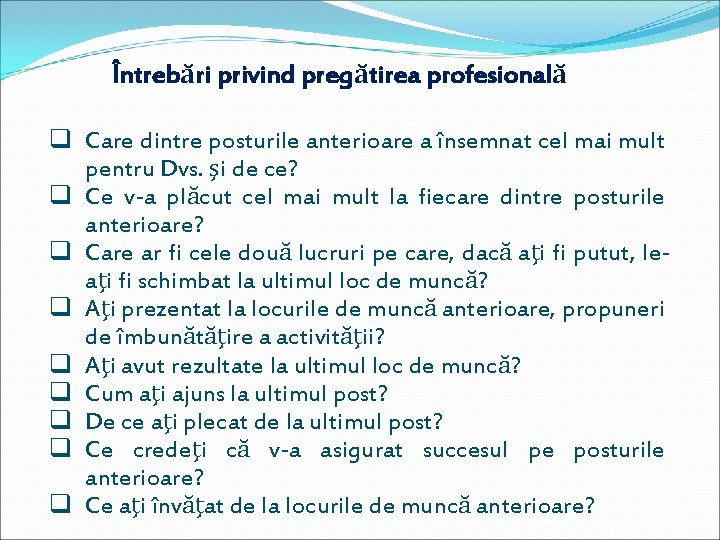 Întrebări privind pregătirea profesională

❑ Care dintre posturile anterioare a însemnat cel mai mult pentru Dvs. şi de ce?
❑ Ce v-a plăcut cel mai mult la fiecare dintre posturile anterioare?
❑ Care ar fi cele două lucruri pe care, dacă aţi fi putut, le-aţi fi schimbat la ultimul loc de muncă?
❑ Aţi prezentat la locurile de muncă anterioare, propuneri de îmbunătăţire a activităţii?
❑ Aţi avut rezultate la ultimul loc de muncă?
❑ Cum aţi ajuns la ultimul post?
❑ De ce aţi plecat de la ultimul post?
❑ Ce credeţi că v-a asigurat succesul pe posturile anterioare?
❑ Ce aţi învăţat de la locurile de muncă anterioare?